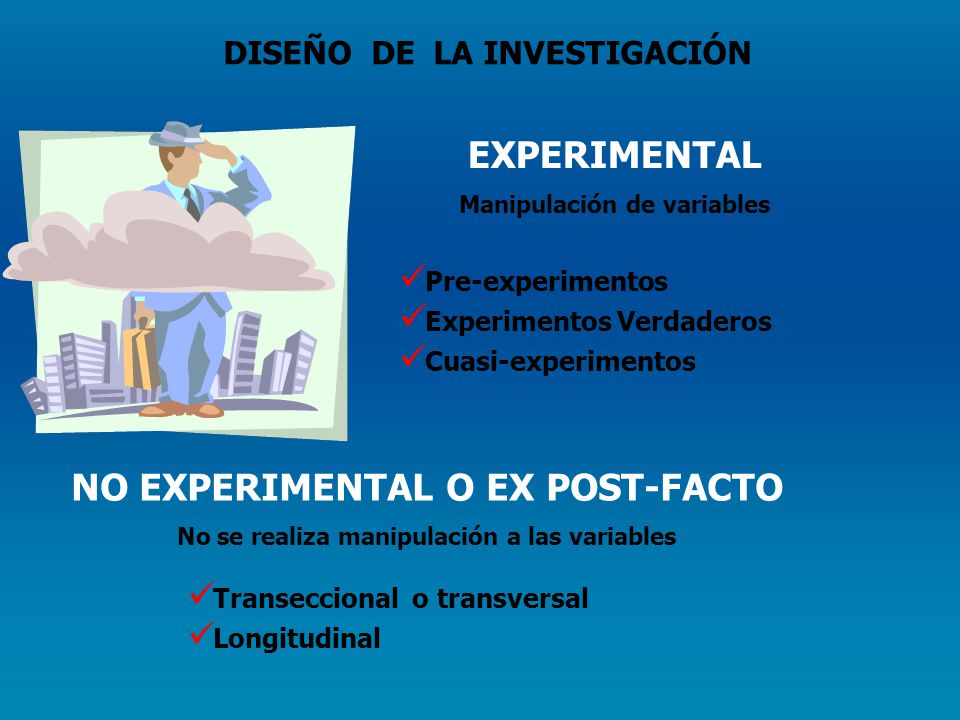 DISEÑO DE LA INVESTIGACIÓN

EXPERIMENTAL

Manipulación de variables

✓Pre-experimentos
✓Experimentos Verdaderos
✓Cuasi-experimentos

NO EXPERIMENTAL O EX POST-FACTO

No se realiza manipulación a las variables

✓Transeccional o transversal
✓Longitudinal